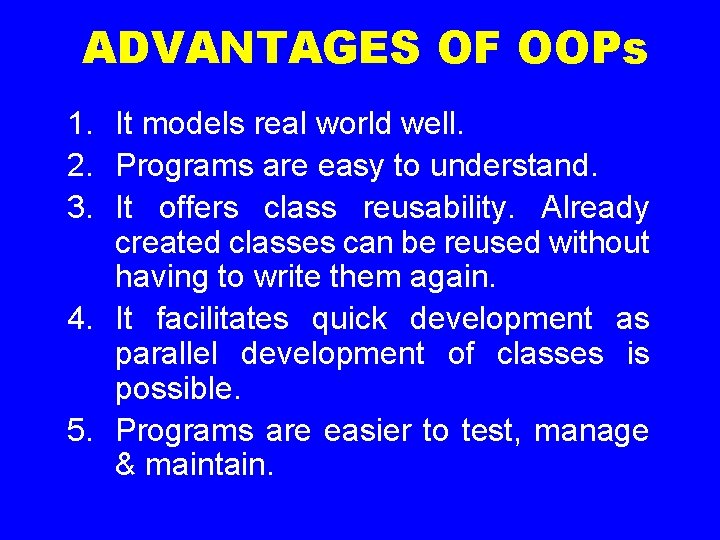 ADVANTAGES OF OOPs

1. It models real world well.
2. Programs are easy to understand.
3. It offers class reusability. Already created classes can be reused without having to write them again.
4. It facilitates quick development as parallel development of classes is possible.
5. Programs are easier to test, manage & maintain.